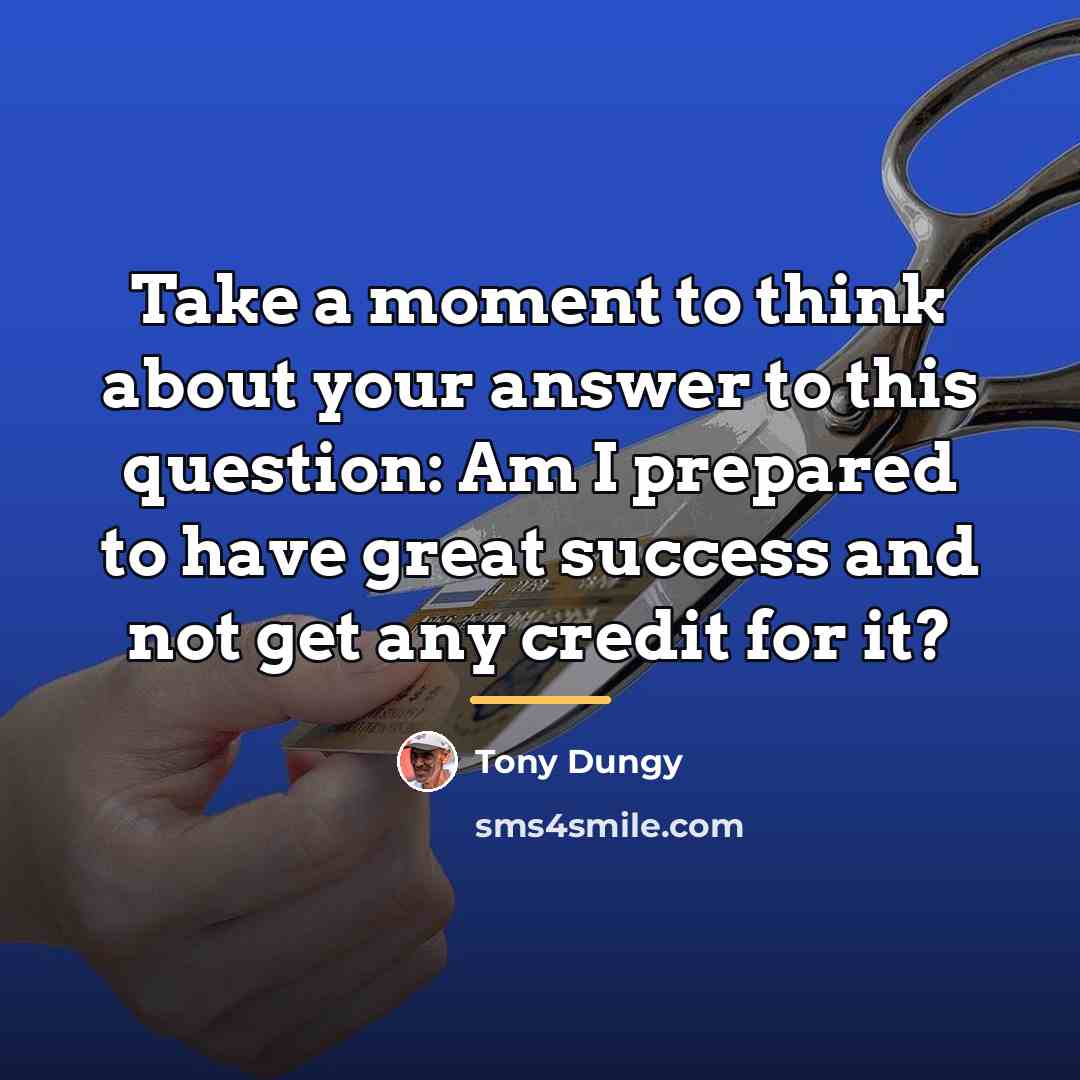 Take a moment to think about your answer to this question: Am I prepared to have great success and not get any credit for it?

Tony Dungy

sms4smile.com